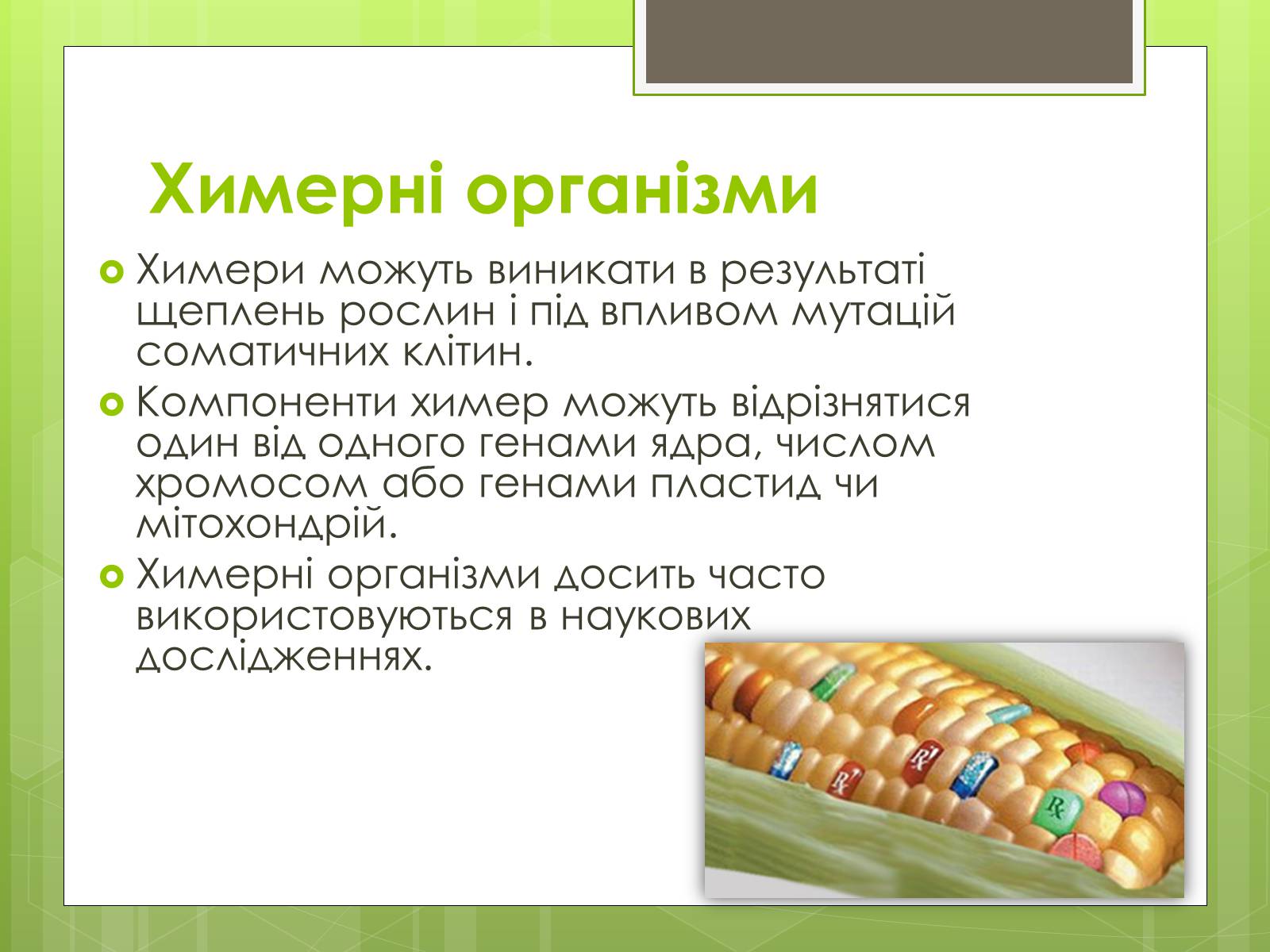 Химерні організми

Химери можуть виникати в результаті щеплень рослин і під впливом мутацій соматичних клітин.

Компоненти химер можуть відрізнятися один від одного генами ядра, числом хромосом або генами пластид чи мітохондрій.

Химерні організми досить часто використовуються в наукових дослідженнях.

Rx Rx Rx